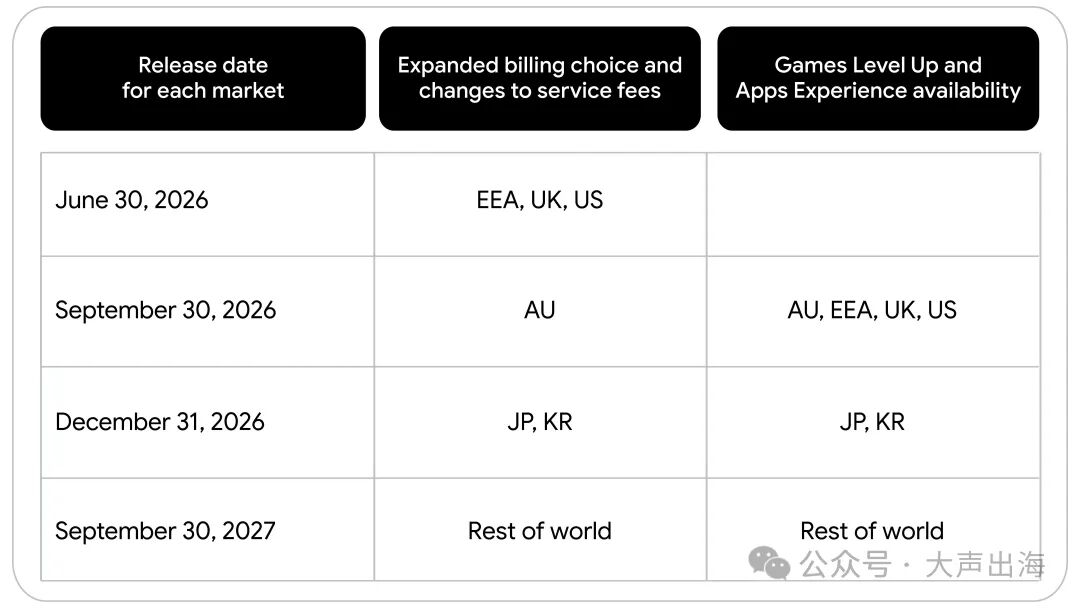 | Release date for each market | Expanded billing choice and changes to service fees | Games Level Up and Apps Experience availability |
|---|---|---|
| June 30, 2026 | EEA, UK, US | |
| September 30, 2026 | AU | AU, EEA, UK, US |
| December 31, 2026 | JP, KR | JP, KR |
| September 30, 2027 | Rest of world | Rest of world |

公众号 · 大声出海